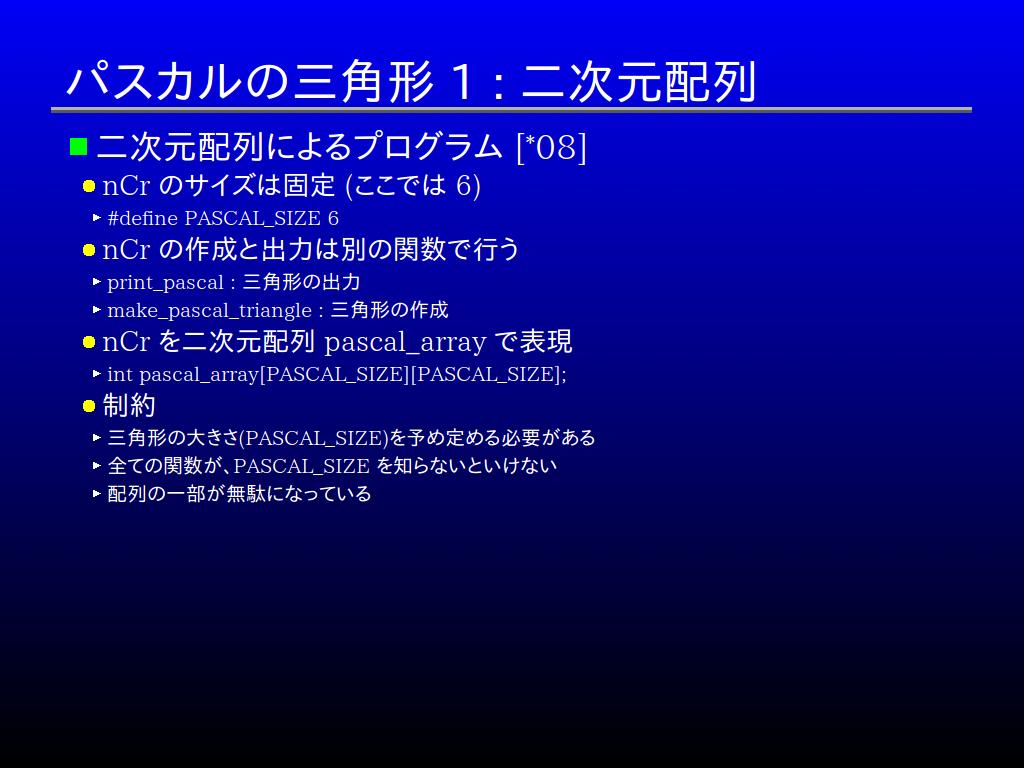 パスカルの三角形 1 : 二次元配列

二次元配列によるプログラム [*08]

nCr のサイズは固定 (ここでは 6)

#define PASCAL_SIZE 6

nCr の作成と出力は別の関数で行う

print_pascal : 三角形の出力

make_pascal_triangle : 三角形の作成

nCr を二次元配列 pascal_array で表現

int pascal_array[PASCAL_SIZE][PASCAL_SIZE];

制約

三角形の大きさ(PASCAL_SIZE)を予め定める必要がある

全ての関数が、PASCAL_SIZE を知らないといけない

配列の一部が無駄になっている